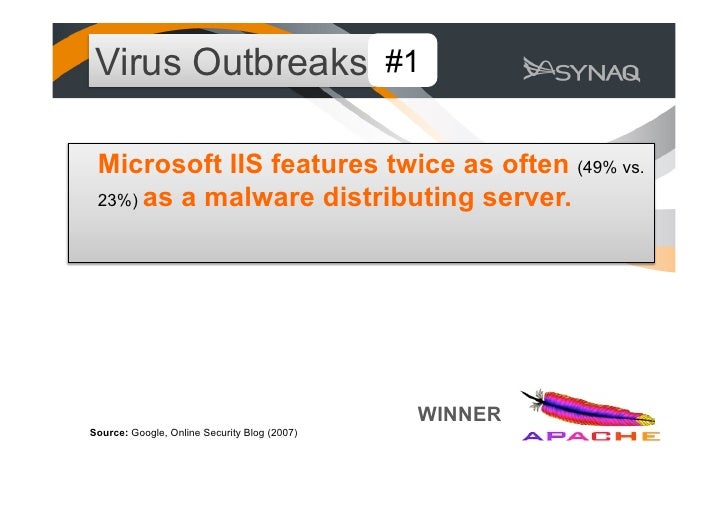 Virus Outbreaks #1

SYNAQ

Microsoft IIS features twice as often (49% vs. 23%) as a malware distributing server.

WINNER

APACHE

Source: Google, Online Security Blog (2007)